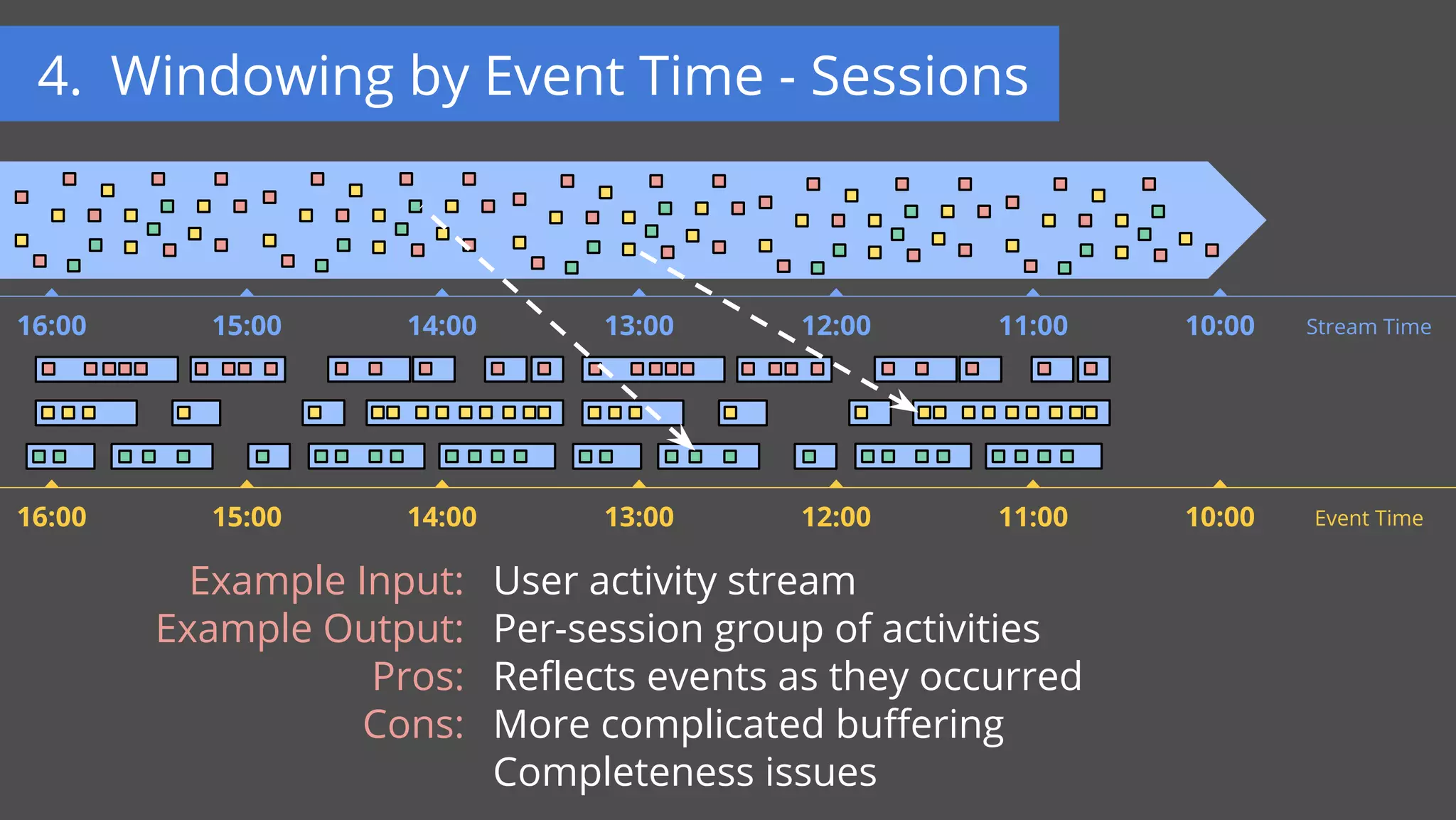 4. Windowing by Event Time - Sessions

16:00 15:00 14:00 13:00 12:00 11:00 10:00 Stream Time

16:00 15:00 14:00 13:00 12:00 11:00 10:00 Event Time

Example Input: User activity stream
Example Output: Per-session group of activities
Pros: Reflects events as they occurred
Cons: More complicated buffering
Completeness issues